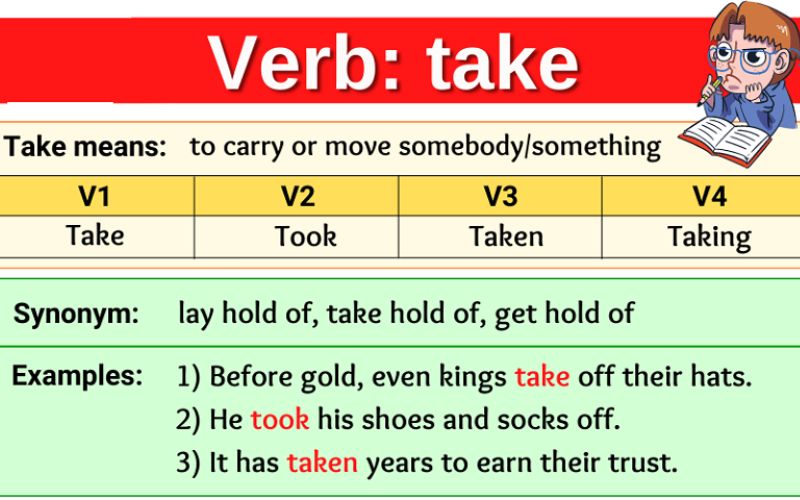 Verb: take

Take means: to carry or move somebody/something

| V1 | V2 | V3 | V4 |
|---|---|---|---|
| Take | Took | Taken | Taking |

Synonym: lay hold of, take hold of, get hold of

Examples: 1) Before gold, even kings take off their hats.
2) He took his shoes and socks off.
3) It has taken years to earn their trust.